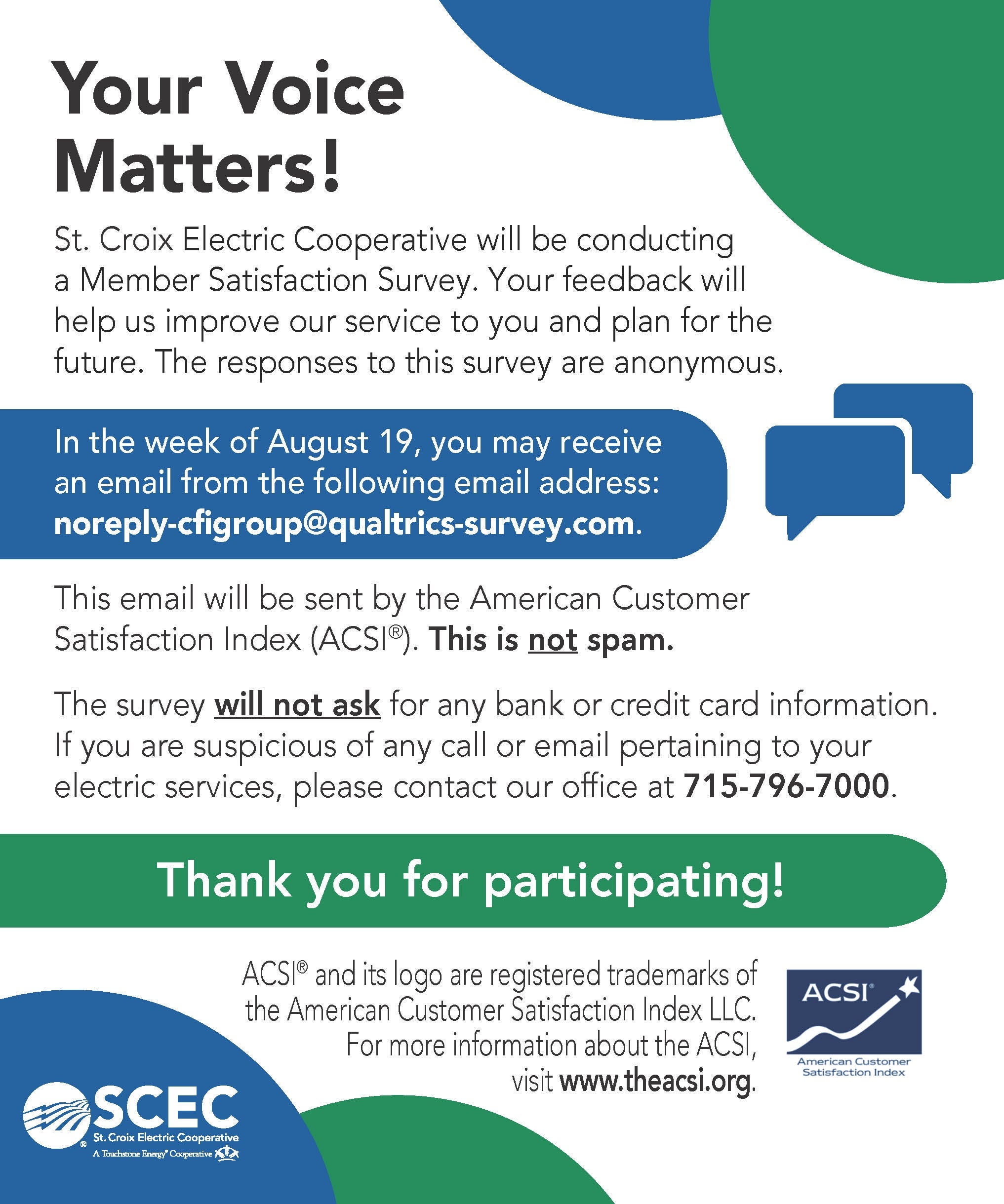 Your Voice Matters!

St. Croix Electric Cooperative will be conducting a Member Satisfaction Survey. Your feedback will help us improve our service to you and plan for the future. The responses to this survey are anonymous.

In the week of August 19, you may receive an email from the following email address: noreply-cfigroup@qualtrics-survey.com.

This email will be sent by the American Customer Satisfaction Index (ACSI®). This is not spam.

The survey will not ask for any bank or credit card information. If you are suspicious of any call or email pertaining to your electric services, please contact our office at 715-796-7000.

Thank you for participating!

ACSI® and its logo are registered trademarks of the American Customer Satisfaction Index LLC. For more information about the ACSI, visit www.theacsi.org.

ACSI®
American Customer Satisfaction Index

SCEC
St. Croix Electric Cooperative
A Touchstone Energy® Cooperative